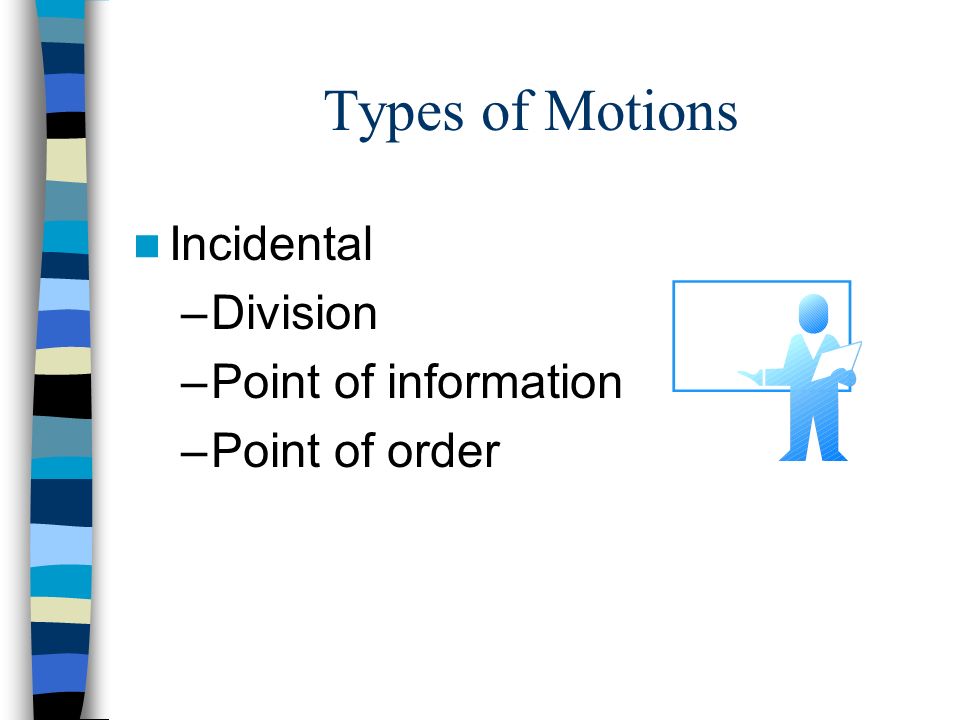 Types of Motions

Incidental
–Division
–Point of information
–Point of order